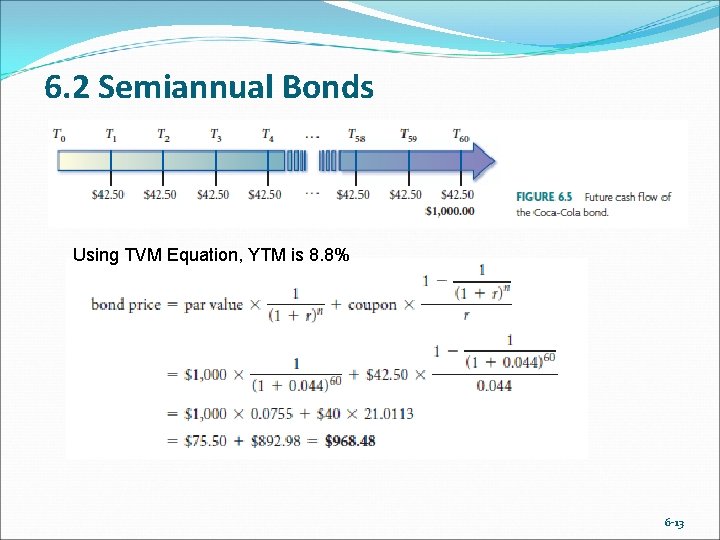 6.2 Semiannual Bonds

$T_0$ $T_1$ $T_2$ $T_3$ $T_4$ ... $T_{58}$ $T_{59}$ $T_{60}$

\$42.50 \$42.50 \$42.50 \$42.50 ... \$42.50 \$42.50 \$42.50
\$1,000.00

FIGURE 6.5 Future cash flow of the Coca-Cola bond.

Using TVM Equation, YTM is 8.8%

$\text{bond price} = \text{par value} \times \frac{1}{(1+r)^n} + \text{coupon} \times \frac{1 - \frac{1}{(1+r)^n}}{r}$

$= \$1,000 \times \frac{1}{(1+0.044)^{60}} + \$42.50 \times \frac{1 - \frac{1}{(1+0.044)^{60}}}{0.044}$

$= \$1,000 \times 0.0755 + \$40 \times 21.0113$

$= \$75.50 + \$892.98 = \mathbf{\$968.48}$

6-13